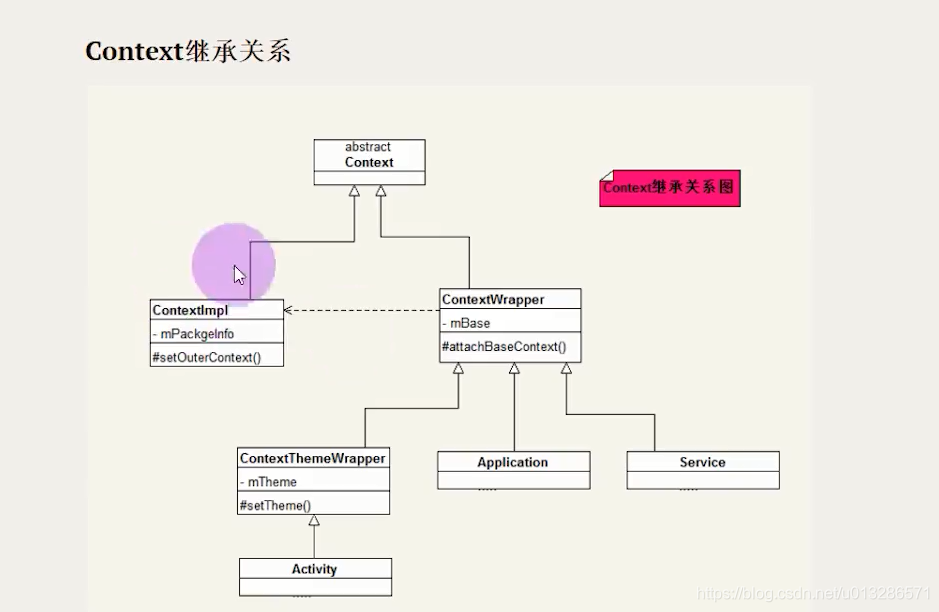 Context继承关系

abstract
Context

Context继承关系图

ContextImpl
- mPackgeInfo
#setOuterContext()

ContextWrapper
- mBase
#attachBaseContext()

ContextThemeWrapper
- mTheme
#setTheme()

Application
.....

Service
.....

Activity
.....

https://blog.csdn.net/u013286571